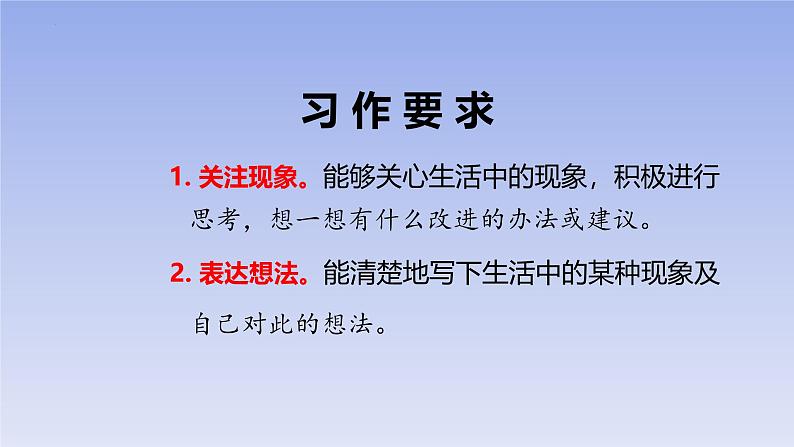 习作要求

1. 关注现象。能够关心生活中的现象，积极进行思考，想一想有什么改进的办法或建议。

2. 表达想法。能清楚地写下生活中的某种现象及自己对此的想法。